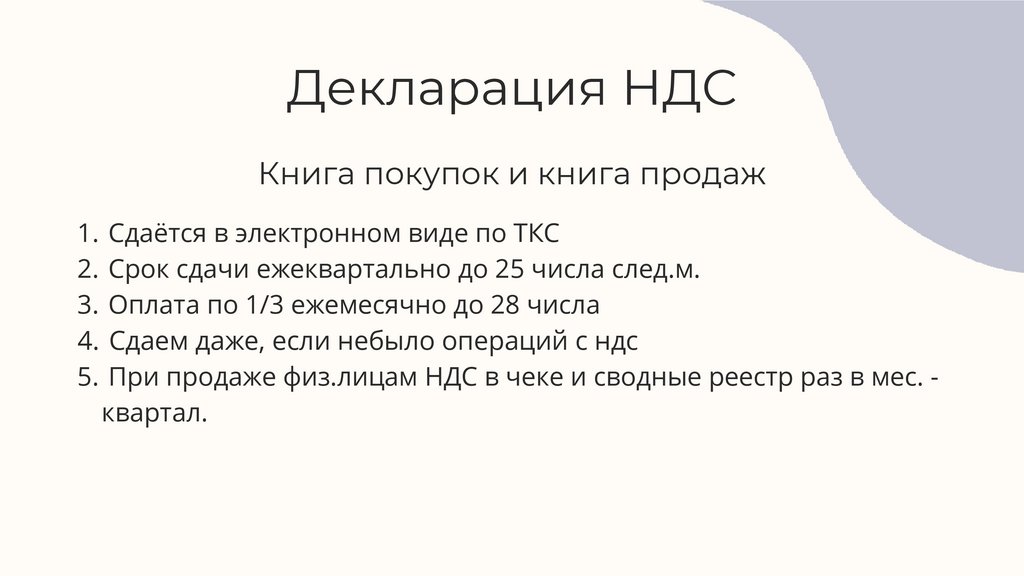 Декларация НДС

Книга покупок и книга продаж

1. Сдаётся в электронном виде по ТКС
2. Срок сдачи ежеквартально до 25 числа след.м.
3. Оплата по 1/3 ежемесячно до 28 числа
4. Сдаем даже, если небыло операций с ндс
5. При продаже физ.лицам НДС в чеке и сводные реестр раз в мес. - квартал.